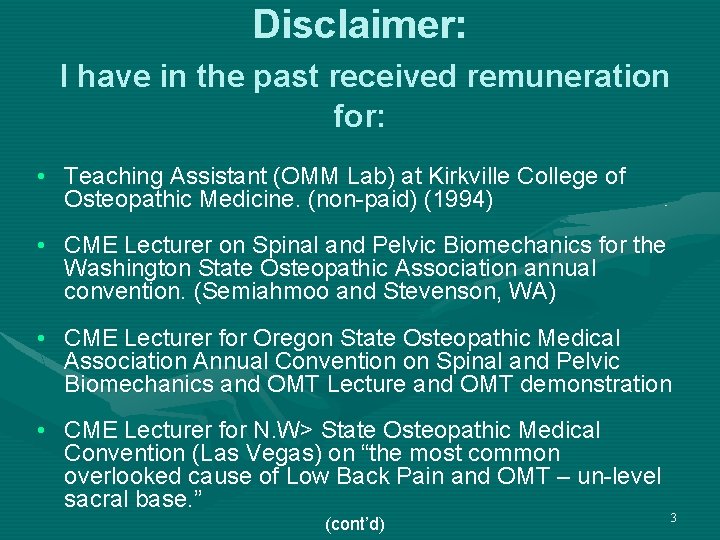 Disclaimer:

I have in the past received remuneration for:

• Teaching Assistant (OMM Lab) at Kirkville College of Osteopathic Medicine. (non-paid) (1994)

• CME Lecturer on Spinal and Pelvic Biomechanics for the Washington State Osteopathic Association annual convention. (Semiahmoo and Stevenson, WA)

• CME Lecturer for Oregon State Osteopathic Medical Association Annual Convention on Spinal and Pelvic Biomechanics and OMT Lecture and OMT demonstration

• CME Lecturer for N.W> State Osteopathic Medical Convention (Las Vegas) on “the most common overlooked cause of Low Back Pain and OMT – un-level sacral base.”

(cont’d)

3